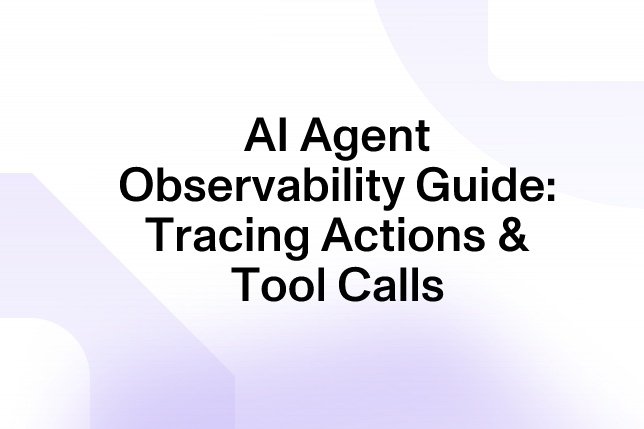 AI Agent Observability Guide: Tracing Actions & Tool Calls